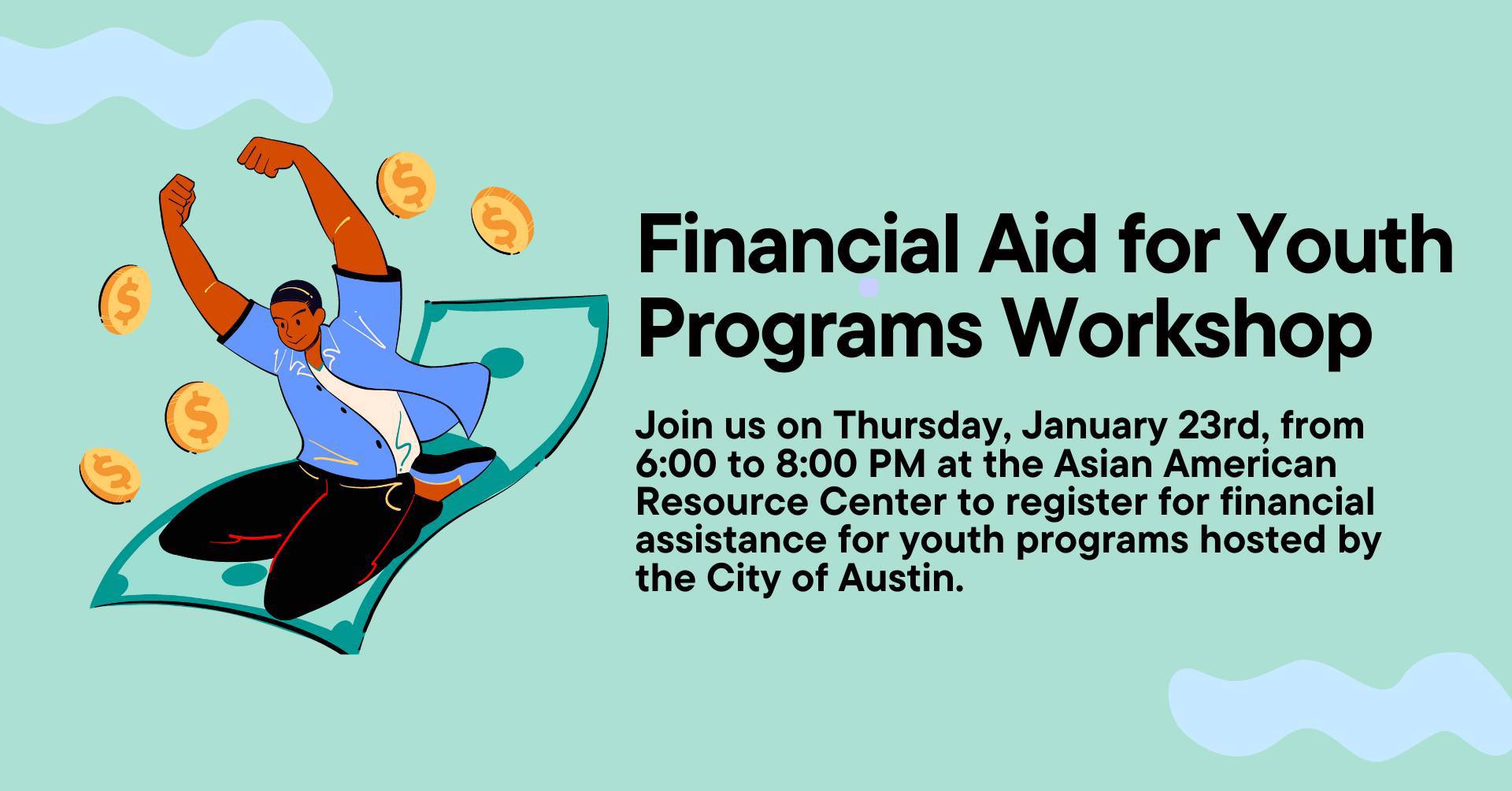 Financial Aid for Youth Programs Workshop

Join us on Thursday, January 23rd, from 6:00 to 8:00 PM at the Asian American Resource Center to register for financial assistance for youth programs hosted by the City of Austin.